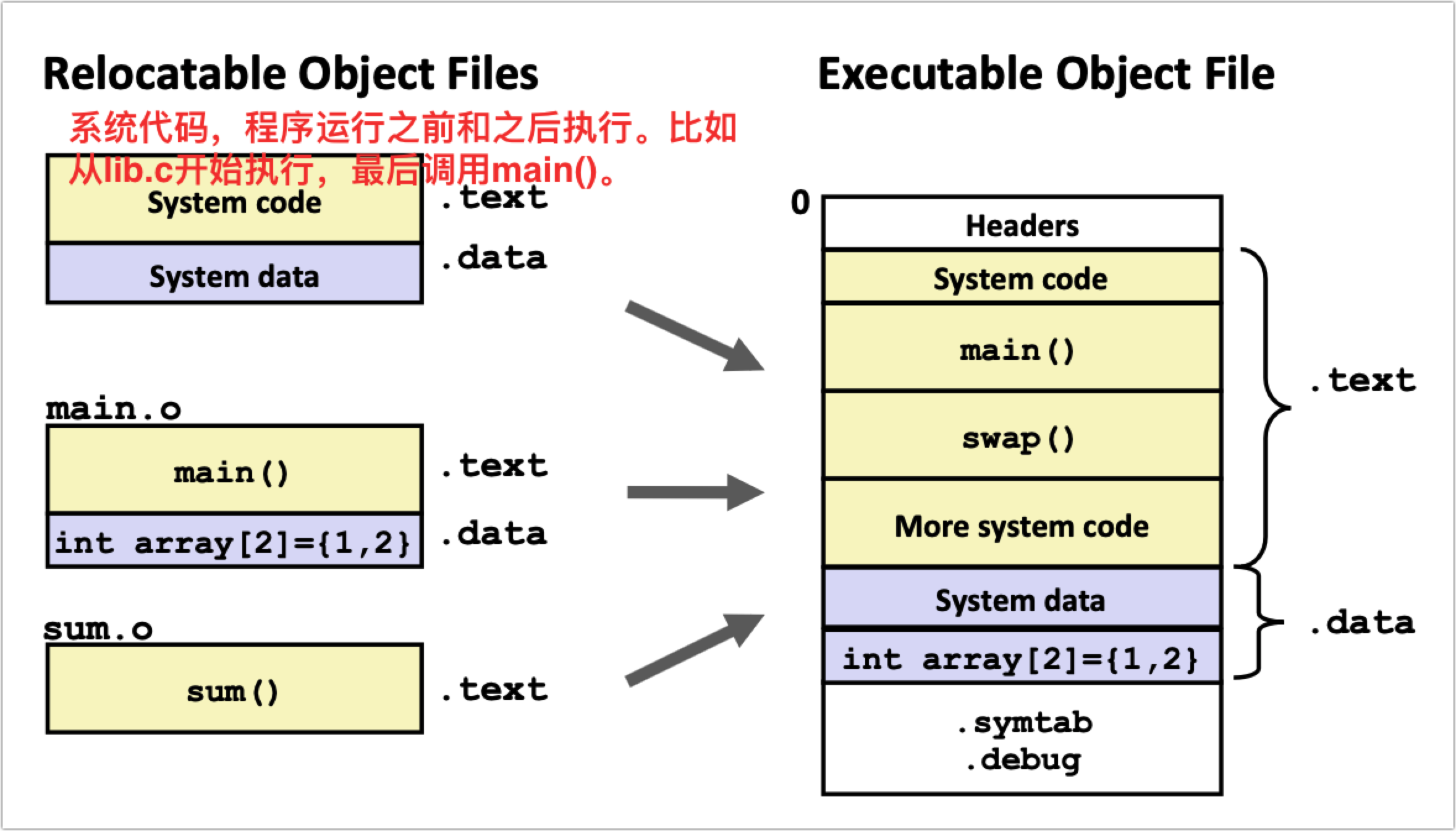 Relocatable Object Files

系统代码，程序运行之前和之后执行。比如从lib.c开始执行，最后调用main()。

System code .text

System data .data

main.o

main() .text

int array[2]={1,2} .data

sum.o

sum() .text

Executable Object File

0

Headers

System code

main()

swap()

More system code

.text

System data

int array[2]={1,2}

.data

.symtab
.debug